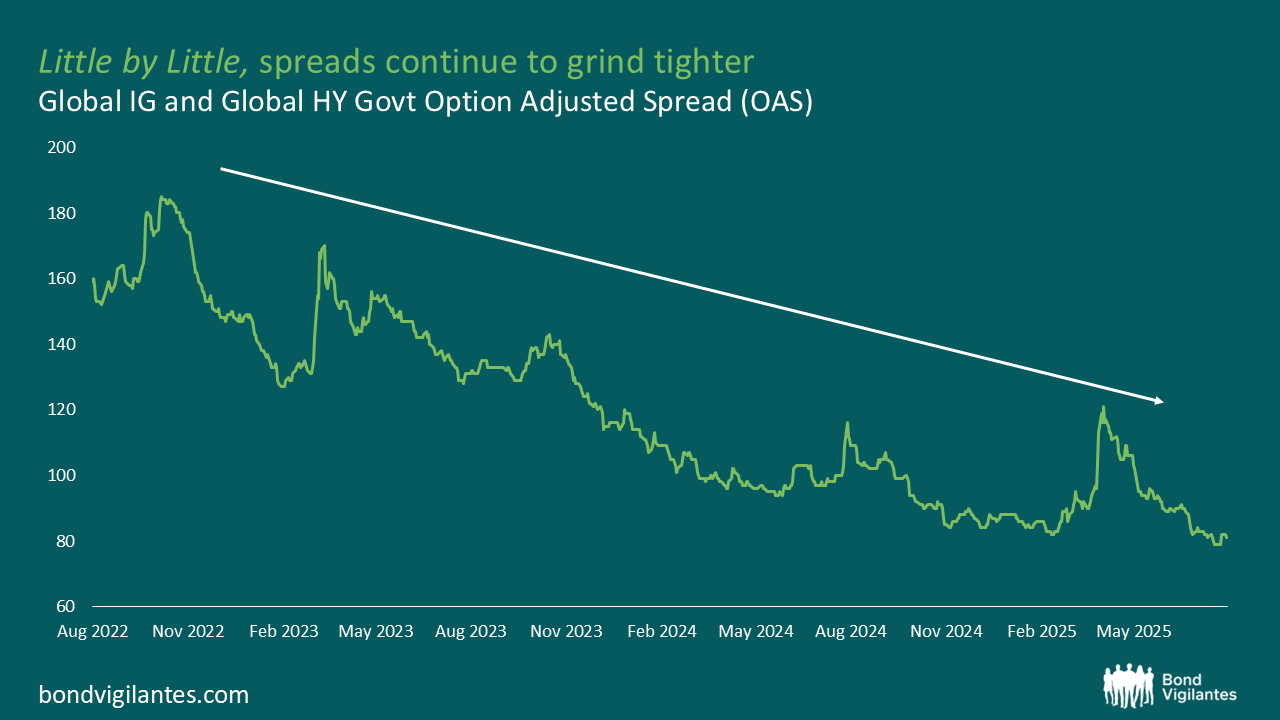 Little by Little, spreads continue to grind tighter
Global IG and Global HY Govt Option Adjusted Spread (OAS)

200
180
160
140
120
100
80
60

Aug 2022 Nov 2022 Feb 2023 May 2023 Aug 2023 Nov 2023 Feb 2024 May 2024 Aug 2024 Nov 2024 Feb 2025 May 2025

bondvigilantes.com

Bond Vigilantes